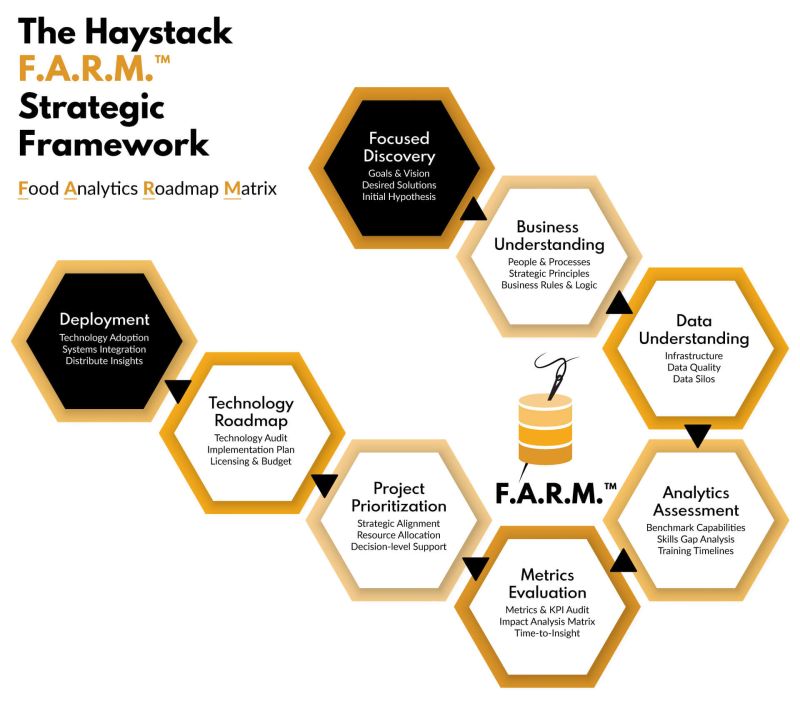 The Haystack
F.A.R.M.™
Strategic
Framework

Food Analytics Roadmap Matrix

Focused Discovery
Goals & Vision
Desired Solutions
Initial Hypothesis

Business Understanding
People & Processes
Strategic Principles
Business Rules & Logic

Data Understanding
Infrastructure
Data Quality
Data Silos

Analytics Assessment
Benchmark Capabilities
Skills Gap Analysis
Training Timelines

Metrics Evaluation
Metrics & KPI Audit
Impact Analysis Matrix
Time-to-Insight

Project Prioritization
Strategic Alignment
Resource Allocation
Decision-level Support

Technology Roadmap
Technology Audit
Implementation Plan
Licensing & Budget

Deployment
Technology Adoption
Systems Integration
Distribute Insights

F.A.R.M.™